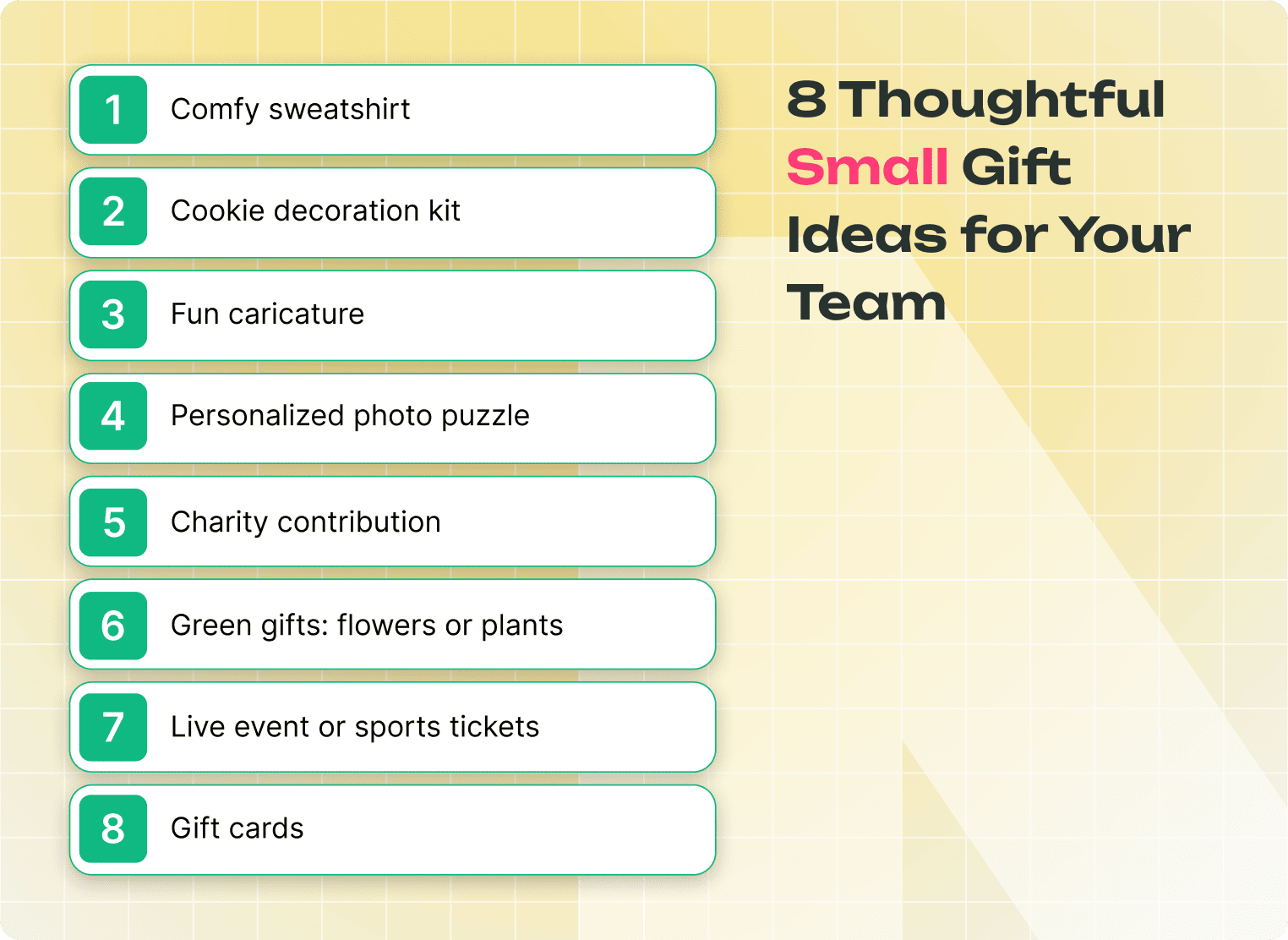 8 Thoughtful Small Gift Ideas for Your Team

1 Comfy sweatshirt

2 Cookie decoration kit

3 Fun caricature

4 Personalized photo puzzle

5 Charity contribution

6 Green gifts: flowers or plants

7 Live event or sports tickets

8 Gift cards